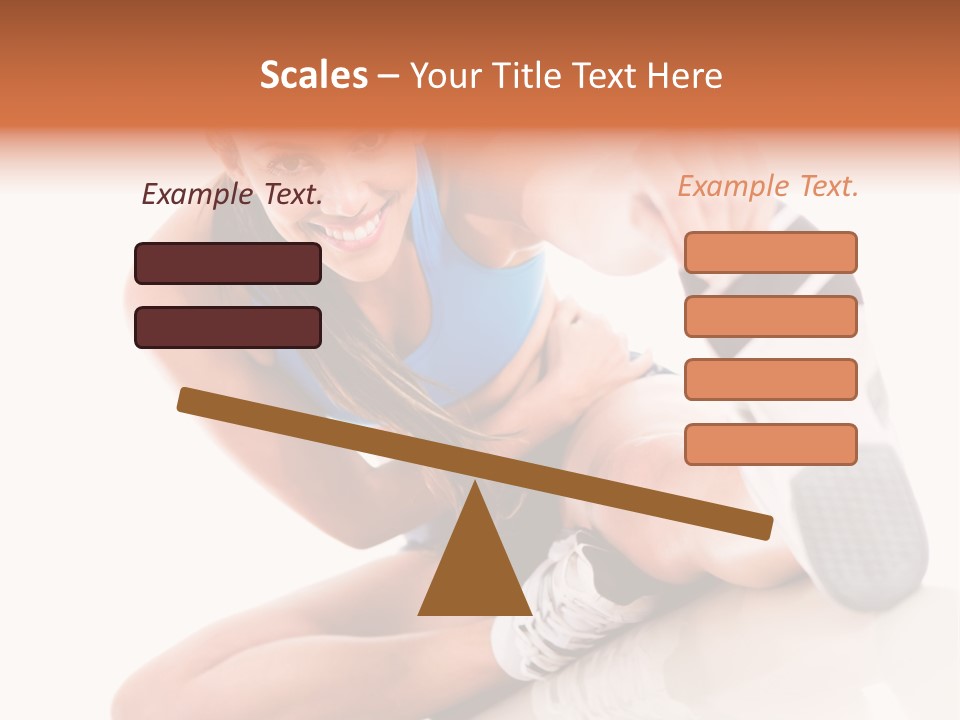 Scales – Your Title Text Here

Example Text.

Example Text.